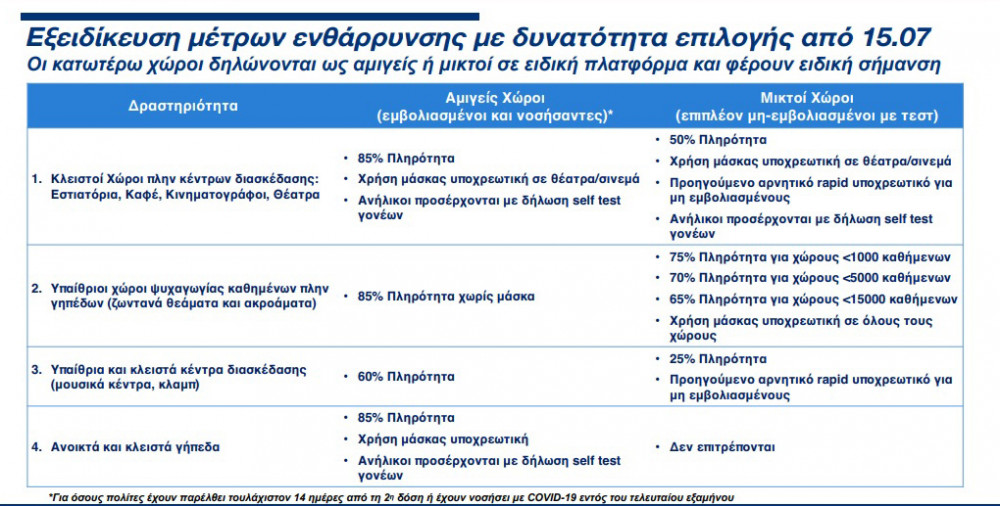 Εξειδίκευση μέτρων ενθάρρυνσης με δυνατότητα επιλογής από 15.07

Οι κατωτέρω χώροι δηλώνονται ως αμιγείς ή μικτοί σε ειδική πλατφόρμα και φέρουν ειδική σήμανση

| Δραστηριότητα | Αμιγείς Χώροι (εμβολιασμένοι και νοσήσαντες)* | Μικτοί Χώροι (επιπλέον μη-εμβολιασμένοι με τεστ) |
|---|---|---|
| 1. Κλειστοί Χώροι πλην κέντρων διασκέδασης: Εστιατόρια, Καφέ, Κινηματογράφοι, Θέατρα | • 85% Πληρότητα • Χρήση μάσκας υποχρεωτική σε θέατρα/σινεμά • Ανήλικοι προσέρχονται με δήλωση self test γονέων | • 50% Πληρότητα • Χρήση μάσκας υποχρεωτική σε θέατρα/σινεμά • Προηγούμενο αρνητικό rapid υποχρεωτικό για μη εμβολιασμένους • Ανήλικοι προσέρχονται με δήλωση self test γονέων |
| 2. Υπαίθριοι χώροι ψυχαγωγίας καθημένων πλην γηπέδων (ζωντανά θεάματα και ακροάματα) | • 85% Πληρότητα χωρίς μάσκα | • 75% Πληρότητα για χώρους <1000 καθήμενων • 70% Πληρότητα για χώρους <5000 καθήμενων • 65% Πληρότητα για χώρους <15000 καθήμενων • Χρήση μάσκας υποχρεωτική σε όλους τους χώρους |
| 3. Υπαίθρια και κλειστά κέντρα διασκέδασης (μουσικά κέντρα, κλαμπ) | • 60% Πληρότητα | • 25% Πληρότητα • Προηγούμενο αρνητικό rapid υποχρεωτικό για μη εμβολιασμένους |
| 4. Ανοικτά και κλειστά γήπεδα | • 85% Πληρότητα • Χρήση μάσκας υποχρεωτική • Ανήλικοι προσέρχονται με δήλωση self test γονέων | • Δεν επιτρέπονται |

*Για όσους πολίτες έχουν παρέλθει τουλάχιστον 14 ημέρες από τη 2η δόση ή έχουν νοσήσει με COVID-19 εντός του τελευταίου εξαμήνου